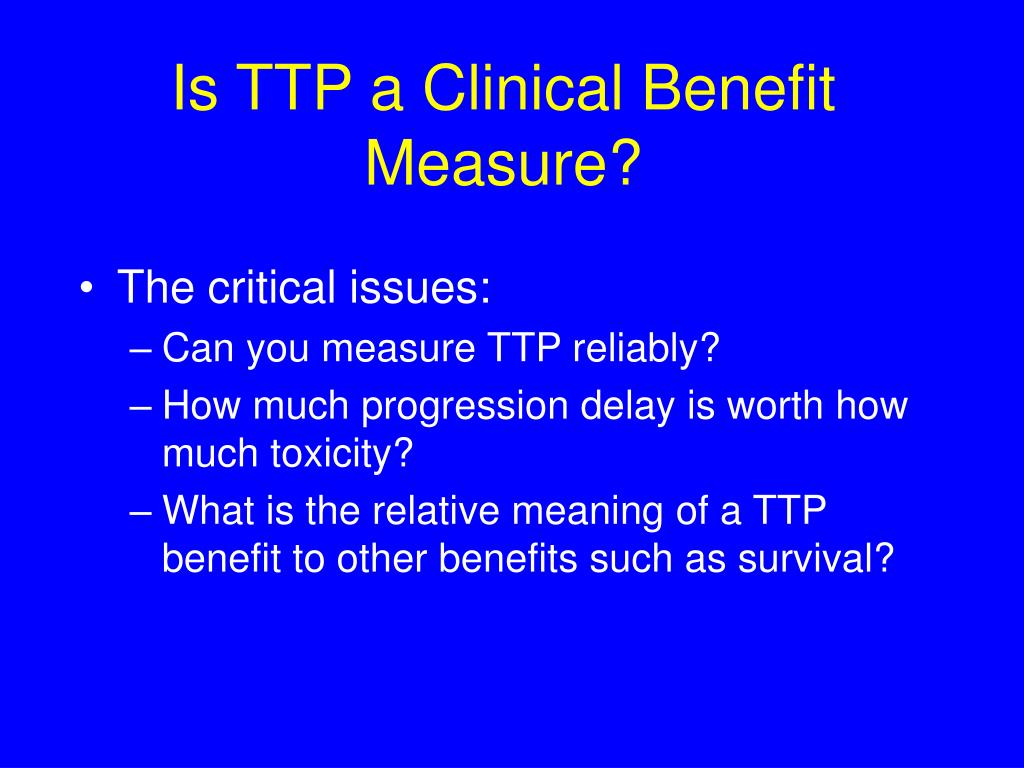 Is TTP a Clinical Benefit Measure?

• The critical issues:
– Can you measure TTP reliably?
– How much progression delay is worth how much toxicity?
– What is the relative meaning of a TTP benefit to other benefits such as survival?